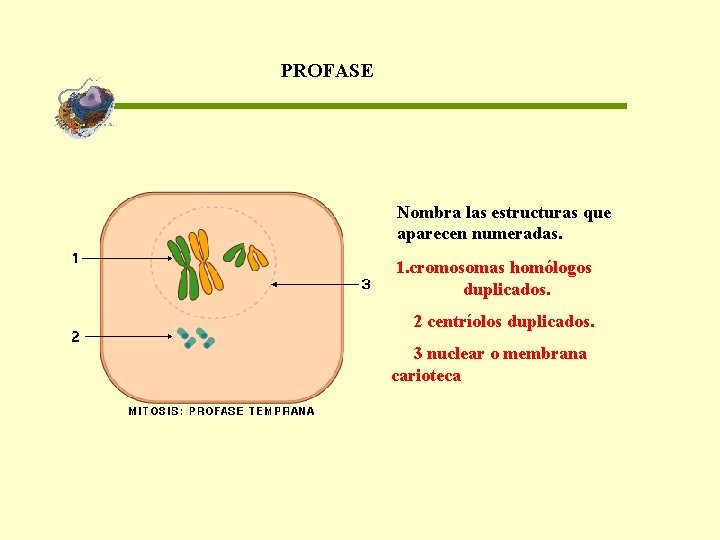 PROFASE

1

2

3

MITOSIS: PROFASE TEMPRANA

Nombra las estructuras que aparecen numeradas.

1.cromosomas homólogos duplicados.

2 centríolos duplicados.

3 nuclear o membrana carioteca